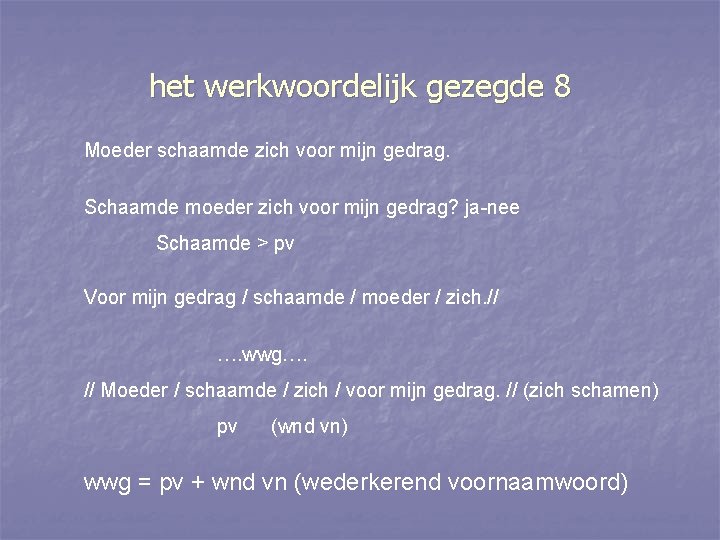 het werkwoordelijk gezegde 8

Moeder schaamde zich voor mijn gedrag.

Schaamde moeder zich voor mijn gedrag? ja-nee

Schaamde > pv

Voor mijn gedrag / schaamde / moeder / zich.//

….wwg….

// Moeder / schaamde / zich / voor mijn gedrag. // (zich schamen)

pv (wnd vn)

wwg = pv + wnd vn (wederkerend voornaamwoord)